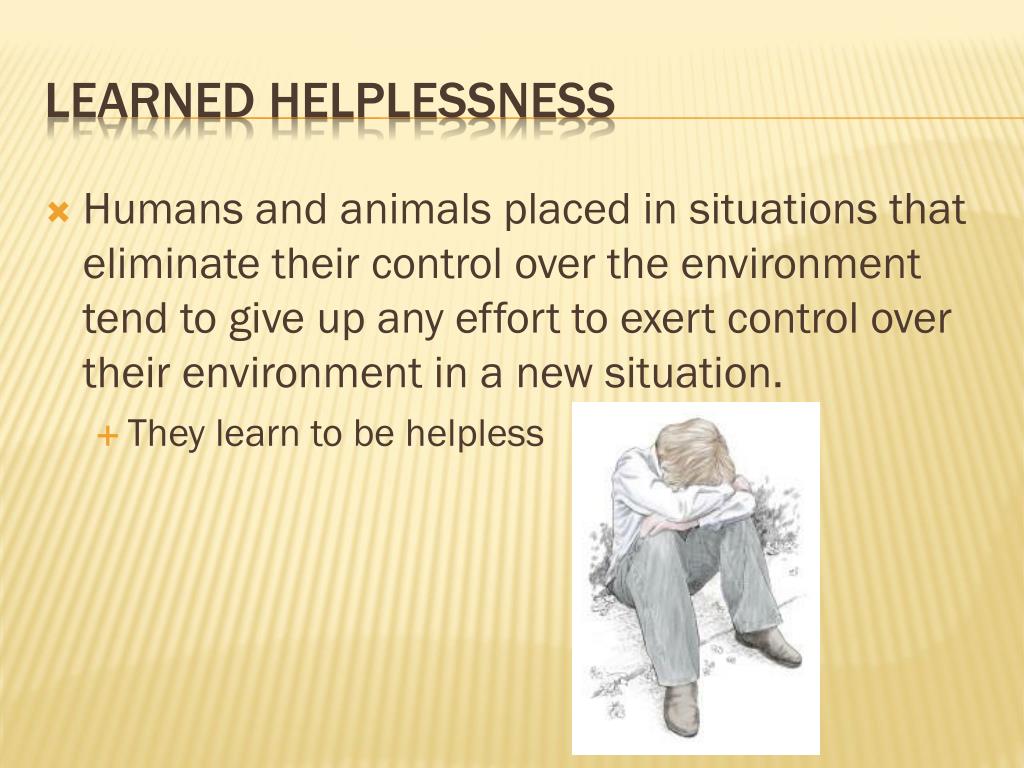 LEARNED HELPLESSNESS

Humans and animals placed in situations that eliminate their control over the environment tend to give up any effort to exert control over their environment in a new situation.

They learn to be helpless